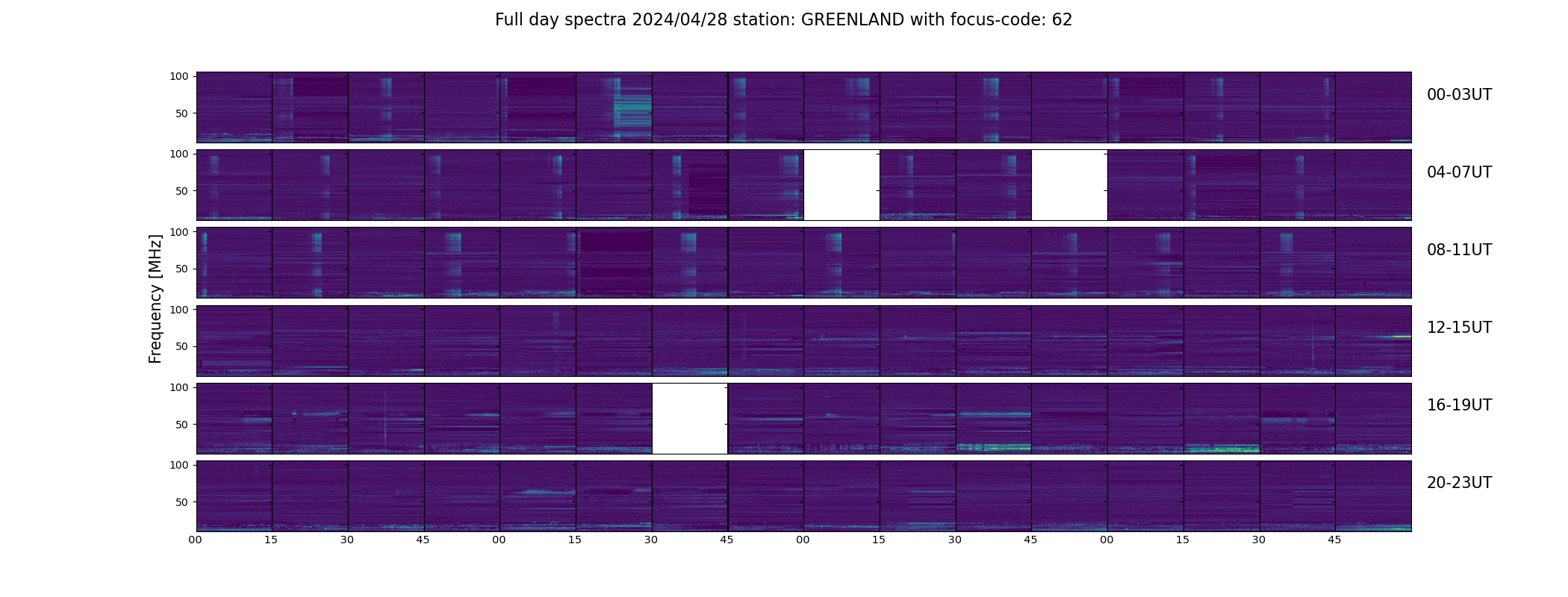 Full day spectra 2024/04/28 station: GREENLAND with focus-code: 62

Frequency [MHz]

100
50
00-03UT

100
50
04-07UT

100
50
08-11UT

100
50
12-15UT

100
50
16-19UT

100
50
20-23UT

00 15 30 45 00 15 30 45 00 15 30 45 00 15 30 45